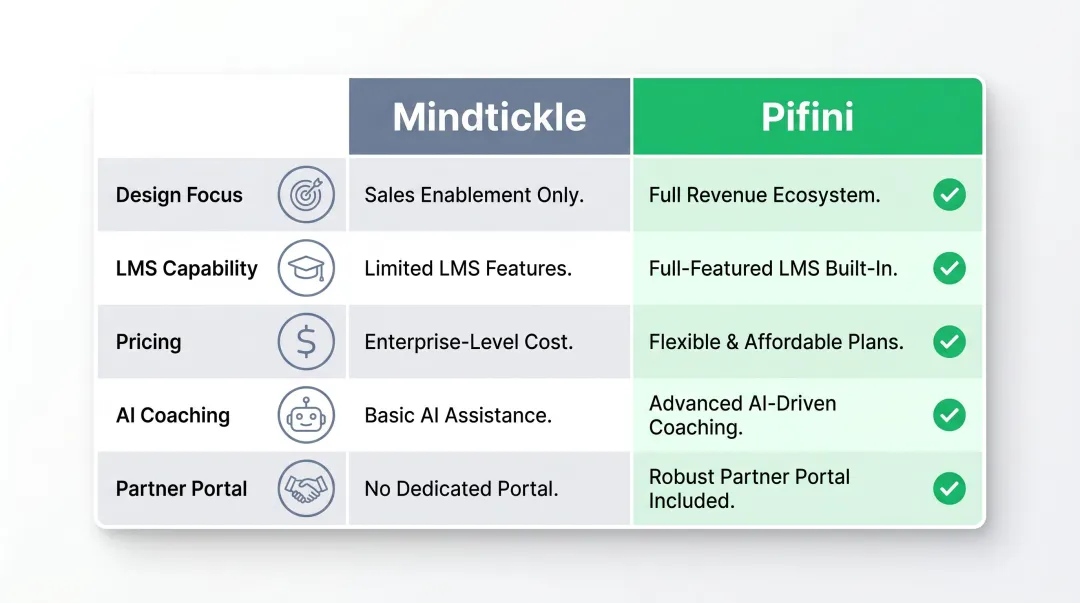 | | Mindtickle | Pifini |
|---|---|---|
| Design Focus | Sales Enablement Only. | Full Revenue Ecosystem. |
| LMS Capability | Limited LMS Features. | Full-Featured LMS Built-In. |
| Pricing | Enterprise-Level Cost. | Flexible & Affordable Plans. |
| AI Coaching | Basic AI Assistance. | Advanced AI-Driven Coaching. |
| Partner Portal | No Dedicated Portal. | Robust Partner Portal Included. |